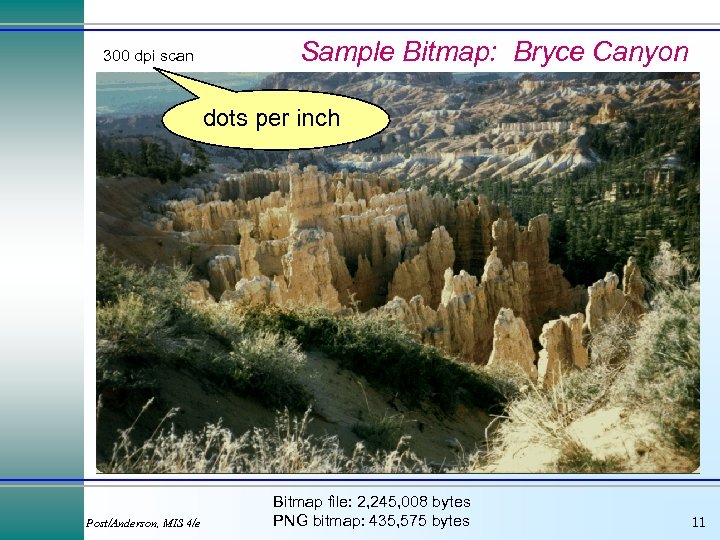 300 dpi scan

Sample Bitmap: Bryce Canyon

dots per inch

Bitmap file: 2,245,008 bytes
PNG bitmap: 435,575 bytes

Post/Anderson, MIS 4/e

11